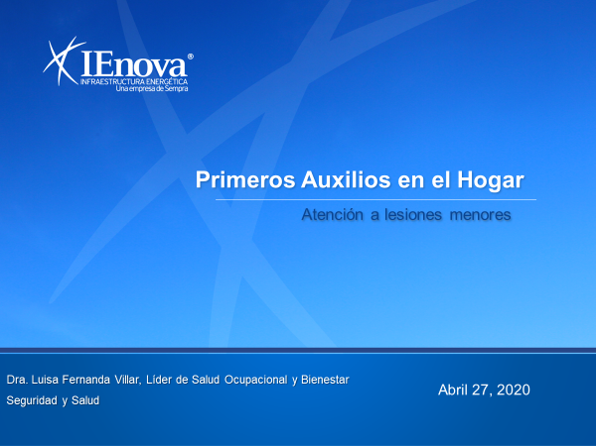 IEnova®
INFRAESTRUCTURA ENERGÉTICA
Una empresa de Sempra

Primeros Auxilios en el Hogar

Atención a lesiones menores

Dra. Luisa Fernanda Villar, Líder de Salud Ocupacional y Bienestar
Seguridad y Salud

Abril 27, 2020